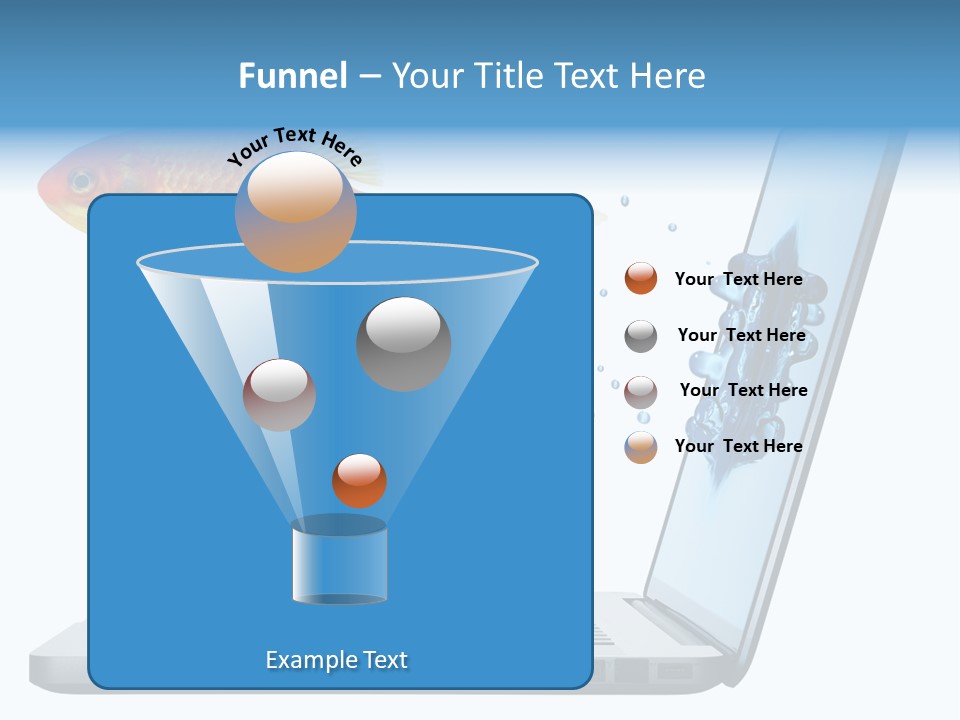 Funnel – Your Title Text Here

Your Text Here

Your Text Here

Your Text Here

Your Text Here

Your Text Here

Example Text